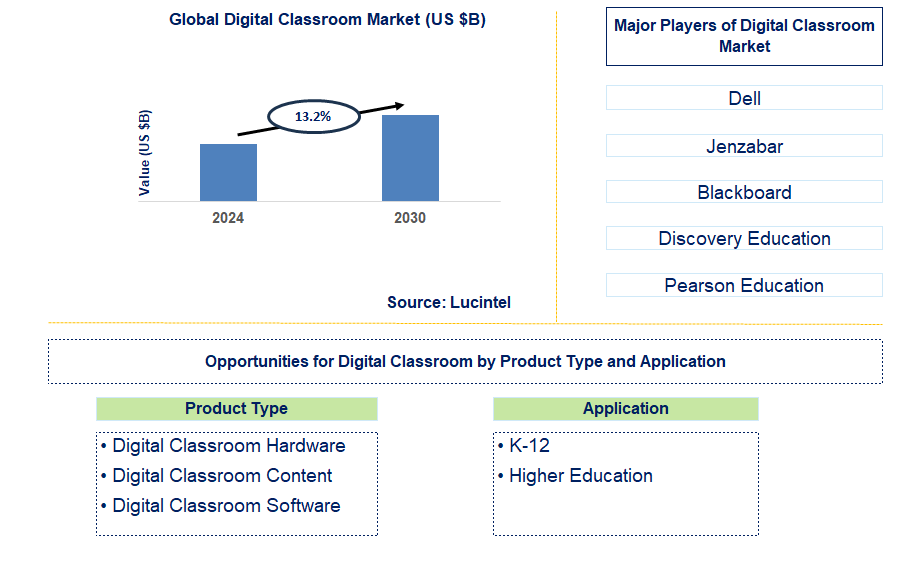 Global Digital Classroom Market (US $B)

Value (US $B)

13.2%

2024

2030

Source: Lucintel

Major Players of Digital Classroom Market

Dell

Jenzabar

Blackboard

Discovery Education

Pearson Education

Opportunities for Digital Classroom by Product Type and Application

Product Type

• Digital Classroom Hardware
• Digital Classroom Content
• Digital Classroom Software

Application

• K-12
• Higher Education